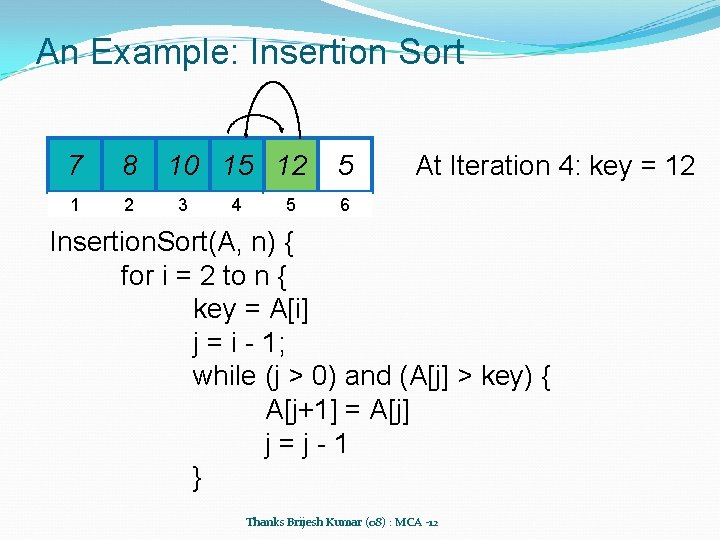 An Example: Insertion Sort

| 7 | 8 | 10 | 15 | 12 | 5 |
|---|---|---|---|---|---|
| 1 | 2 | 3 | 4 | 5 | 6 |

At Iteration 4: key = 12

InsertionSort(A, n) {
for i = 2 to n {
key = A[i]
j = i - 1;
while (j > 0) and (A[j] > key) {
A[j+1] = A[j]
j = j - 1
}

Thanks Brijesh Kumar (08) : MCA -12